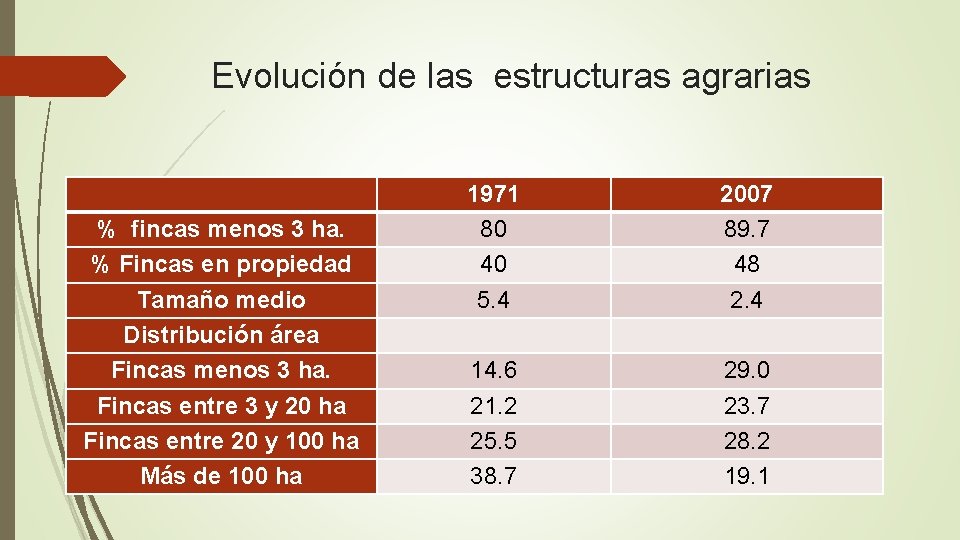 Evolución de las  estructuras agrarias

| | 1971 | 2007 |
|---|---|---|
| %  fincas menos 3 ha. | 80 | 89.7 |
| % Fincas en propiedad | 40 | 48 |
| Tamaño medio | 5.4 | 2.4 |
| Distribución área | | |
| Fincas menos 3 ha. | 14.6 | 29.0 |
| Fincas entre 3 y 20 ha | 21.2 | 23.7 |
| Fincas entre 20 y 100 ha | 25.5 | 28.2 |
| Más de 100 ha | 38.7 | 19.1 |